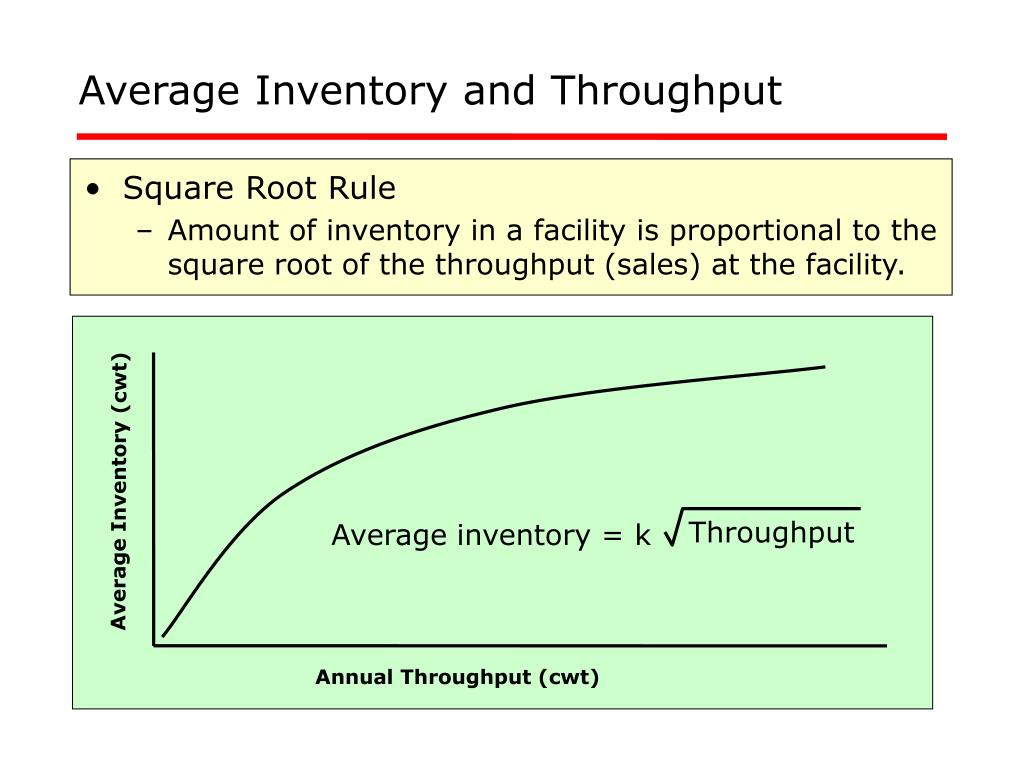 Average Inventory and Throughput

• Square Root Rule
  – Amount of inventory in a facility is proportional to the square root of the throughput (sales) at the facility.

Average Inventory (cwt)

Average inventory = k $\sqrt{\text{Throughput}}$

Annual Throughput (cwt)